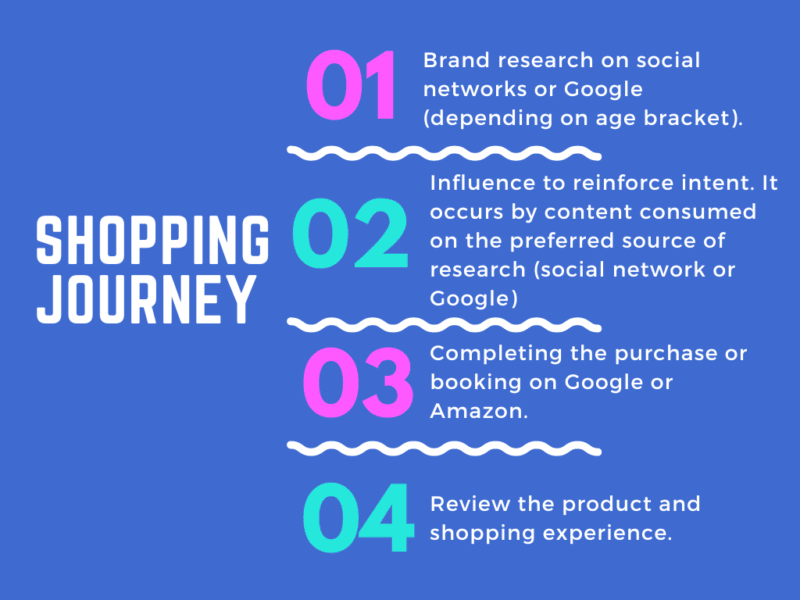 SHOPPING JOURNEY

01 Brand research on social networks or Google (depending on age bracket).

02 Influence to reinforce intent. It occurs by content consumed on the preferred source of research (social network or Google)

03 Completing the purchase or booking on Google or Amazon.

04 Review the product and shopping experience.